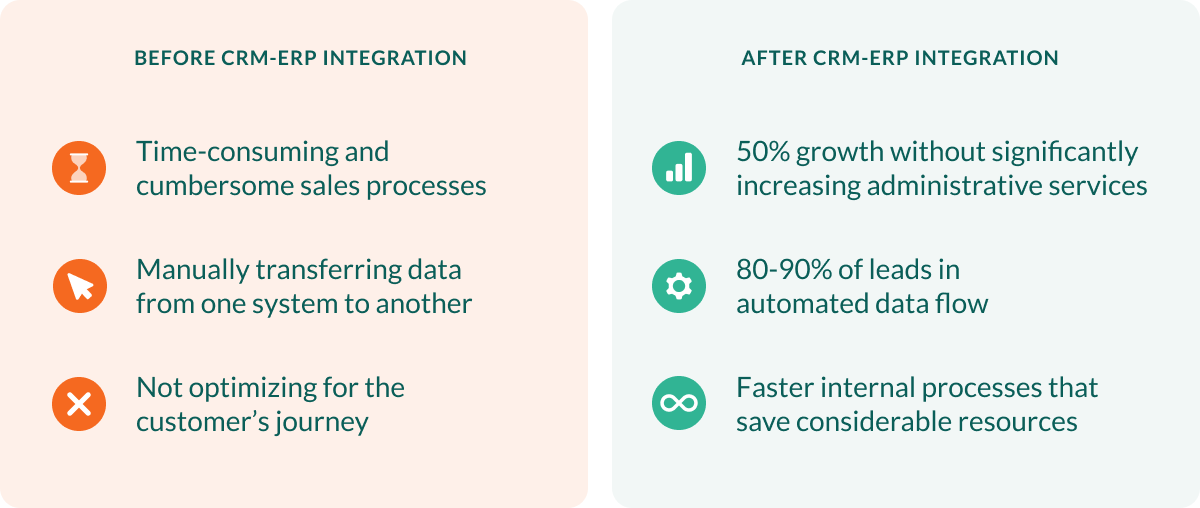 BEFORE CRM-ERP INTEGRATION

Time-consuming and cumbersome sales processes

Manually transferring data from one system to another

Not optimizing for the customer’s journey

AFTER CRM-ERP INTEGRATION

50% growth without significantly increasing administrative services

80-90% of leads in automated data flow

Faster internal processes that save considerable resources